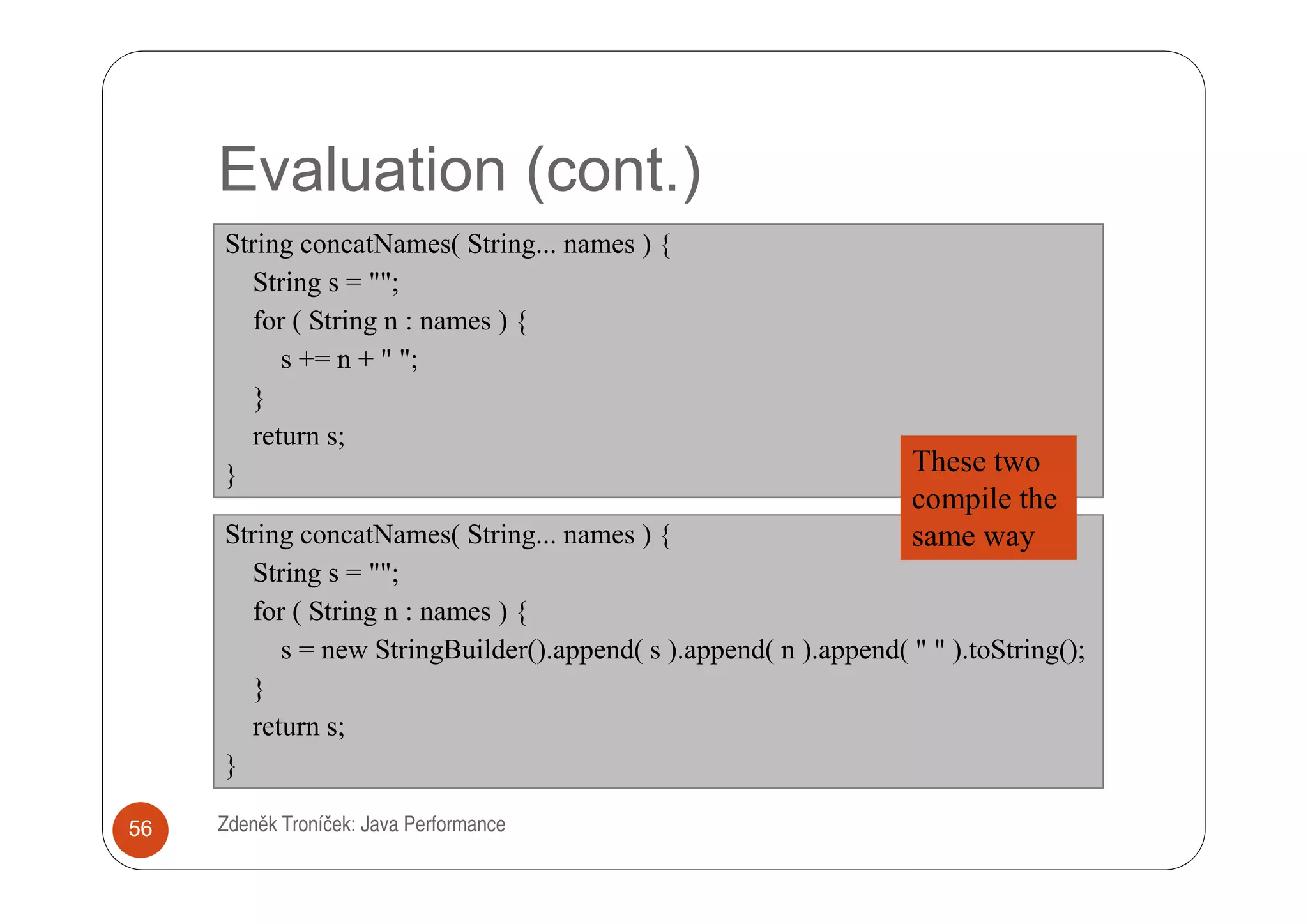 Evaluation (cont.)

String concatNames( String... names ) {
String s = "";
for ( String n : names ) {
s += n + " ";
}
return s;
}

These two compile the same way

String concatNames( String... names ) {
String s = "";
for ( String n : names ) {
s = new StringBuilder().append( s ).append( n ).append( " " ).toString();
}
return s;
}

56

Zdeněk Troníček: Java Performance